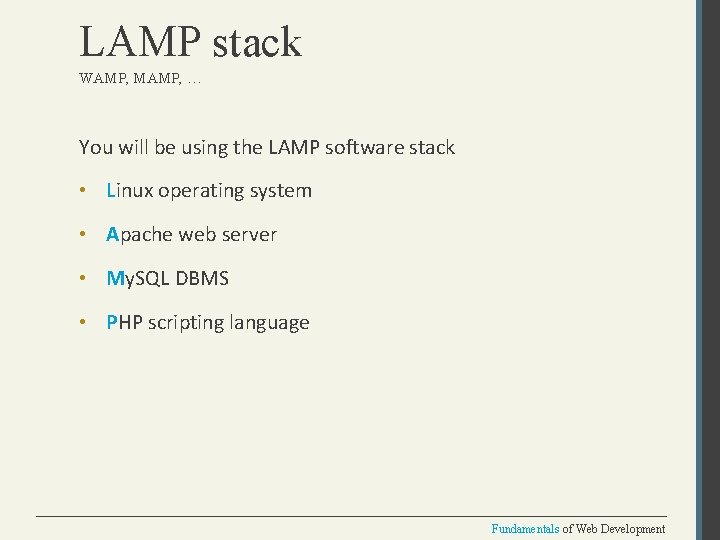 LAMP stack

WAMP, MAMP, …

You will be using the LAMP software stack

• Linux operating system

• Apache web server

• MySQL DBMS

• PHP scripting language

Fundamentals of Web Development